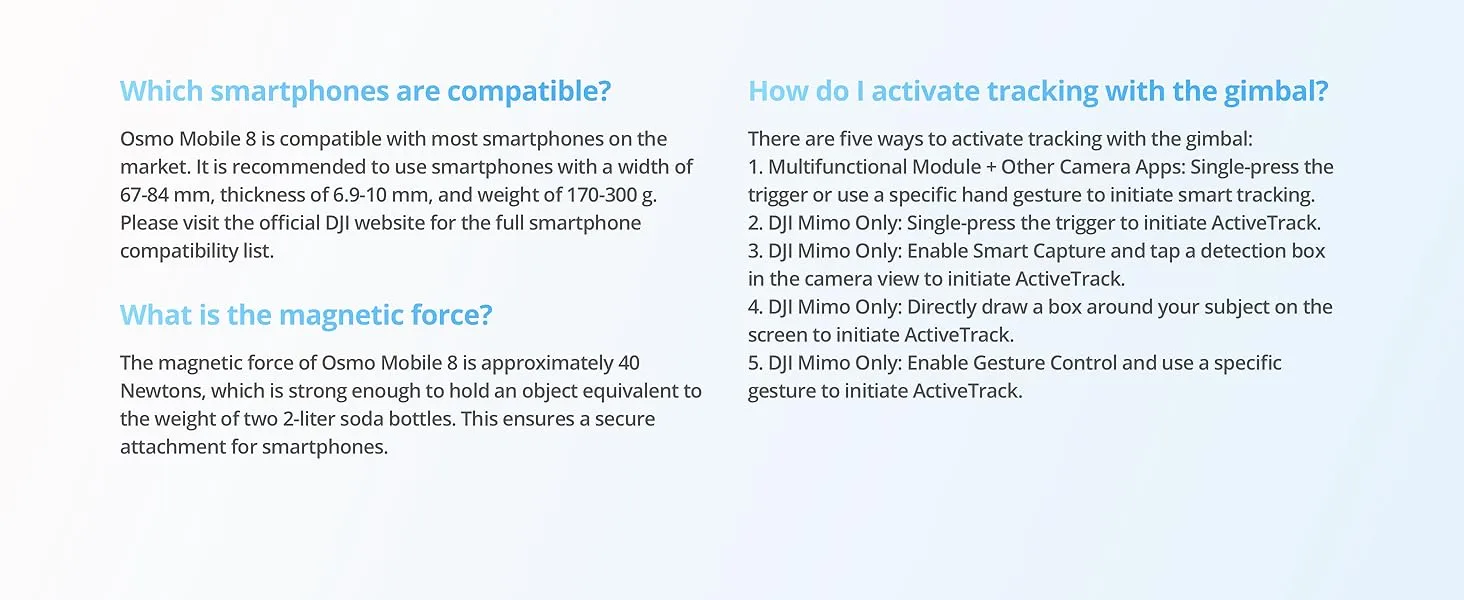 Which smartphones are compatible?

Osmo Mobile 8 is compatible with most smartphones on the market. It is recommended to use smartphones with a width of 67-84 mm, thickness of 6.9-10 mm, and weight of 170-300 g. Please visit the official DJI website for the full smartphone compatibility list.

What is the magnetic force?

The magnetic force of Osmo Mobile 8 is approximately 40 Newtons, which is strong enough to hold an object equivalent to the weight of two 2-liter soda bottles. This ensures a secure attachment for smartphones.

How do I activate tracking with the gimbal?

There are five ways to activate tracking with the gimbal:
1. Multifunctional Module + Other Camera Apps: Single-press the trigger or use a specific hand gesture to initiate smart tracking.
2. DJI Mimo Only: Single-press the trigger to initiate ActiveTrack.
3. DJI Mimo Only: Enable Smart Capture and tap a detection box in the camera view to initiate ActiveTrack.
4. DJI Mimo Only: Directly draw a box around your subject on the screen to initiate ActiveTrack.
5. DJI Mimo Only: Enable Gesture Control and use a specific gesture to initiate ActiveTrack.